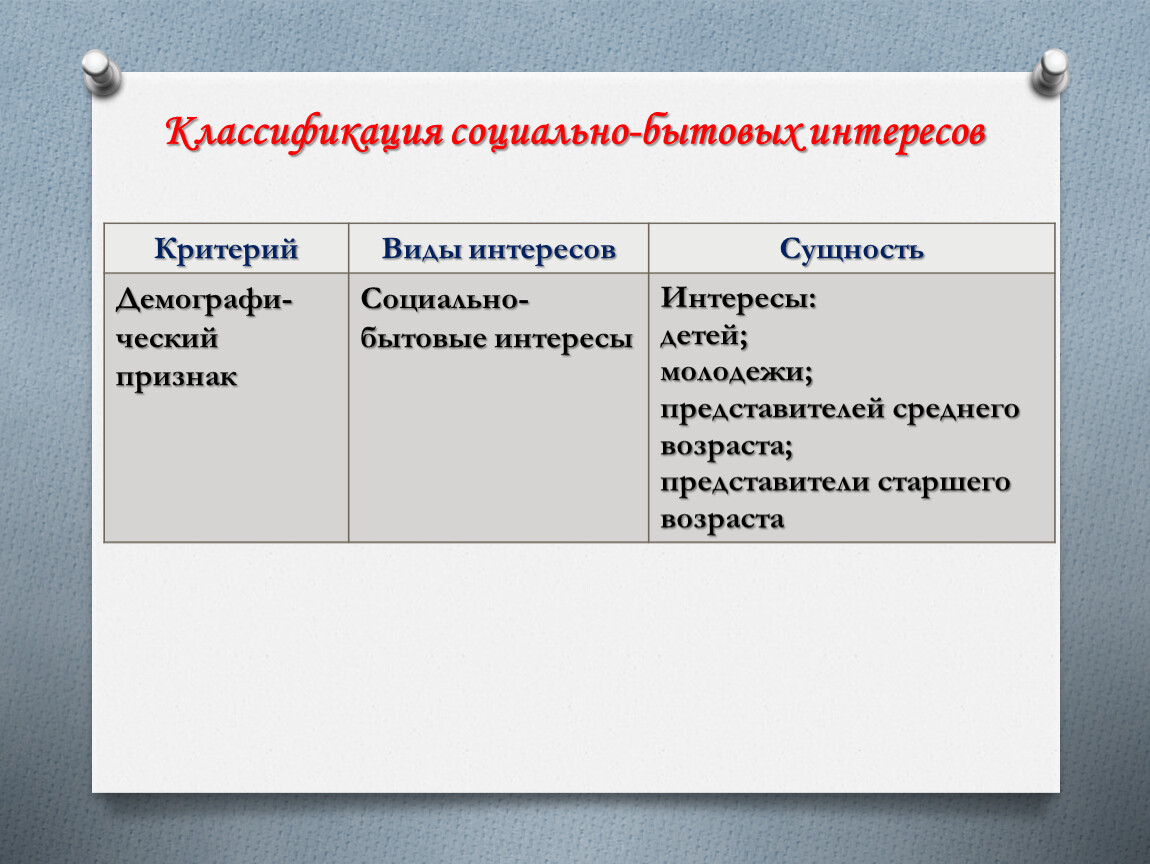 Классификация социально-бытовых интересов

| Критерий | Виды интересов | Сущность |
|---|---|---|
| Демографический признак | Социально-бытовые интересы | Интересы: детей; молодежи; представителей среднего возраста; представители старшего возраста |